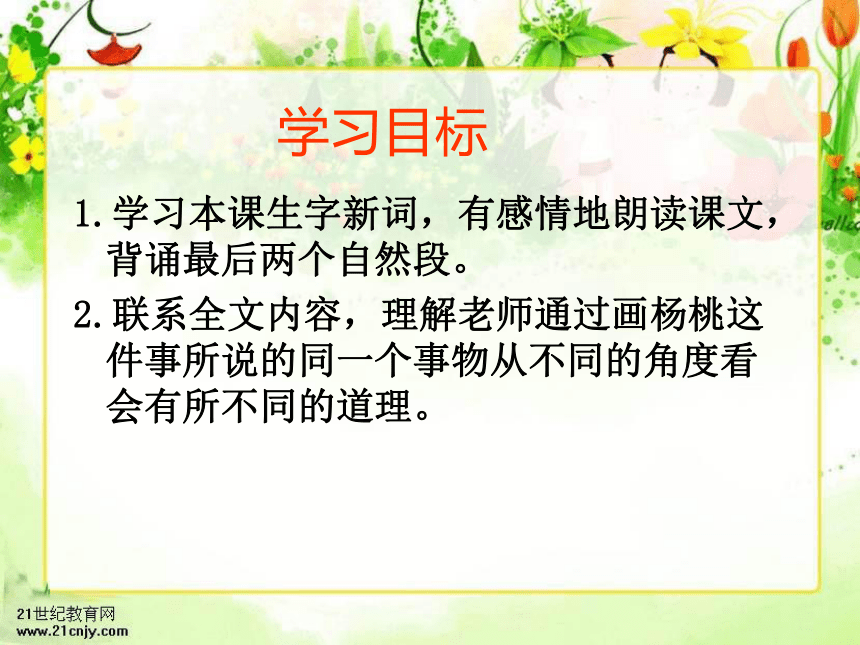 学习目标

1.学习本课生字新词，有感情地朗读课文，背诵最后两个自然段。

2.联系全文内容，理解老师通过画杨桃这件事所说的同一个事物从不同的角度看会有所不同的道理。

21世纪教育网
www.21cnjy.com